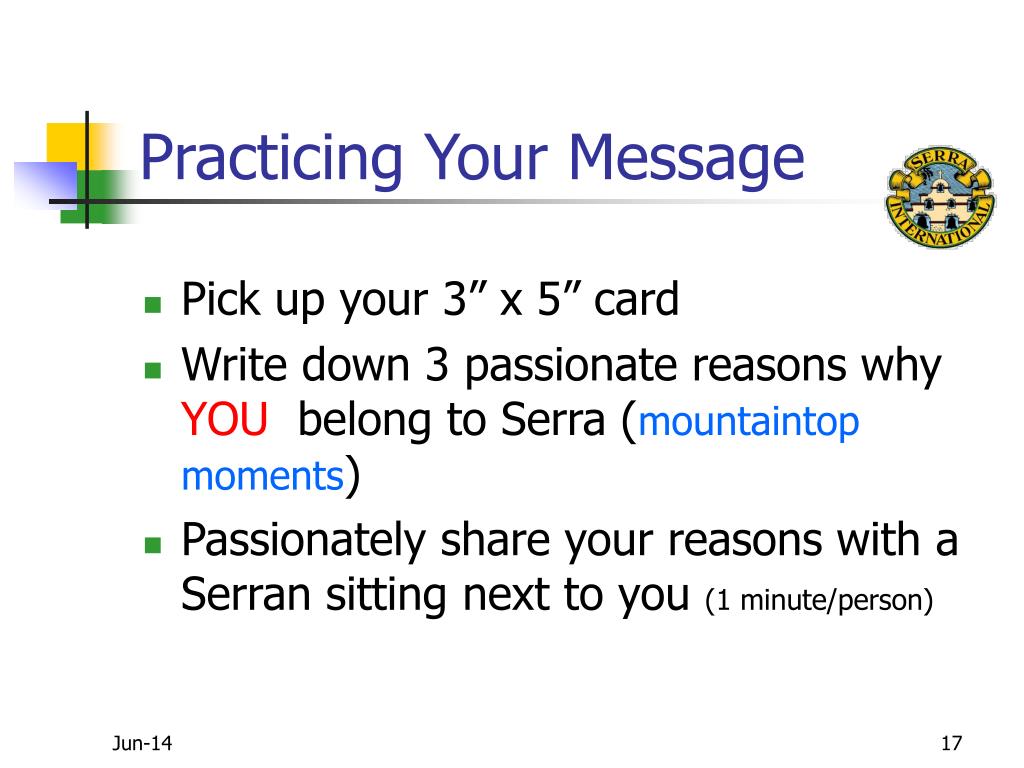 Practicing Your Message

SERRA INTERNATIONAL

- Pick up your 3” x 5” card
- Write down 3 passionate reasons why YOU belong to Serra (mountaintop moments)
- Passionately share your reasons with a Serran sitting next to you (1 minute/person)

Jun-14

17